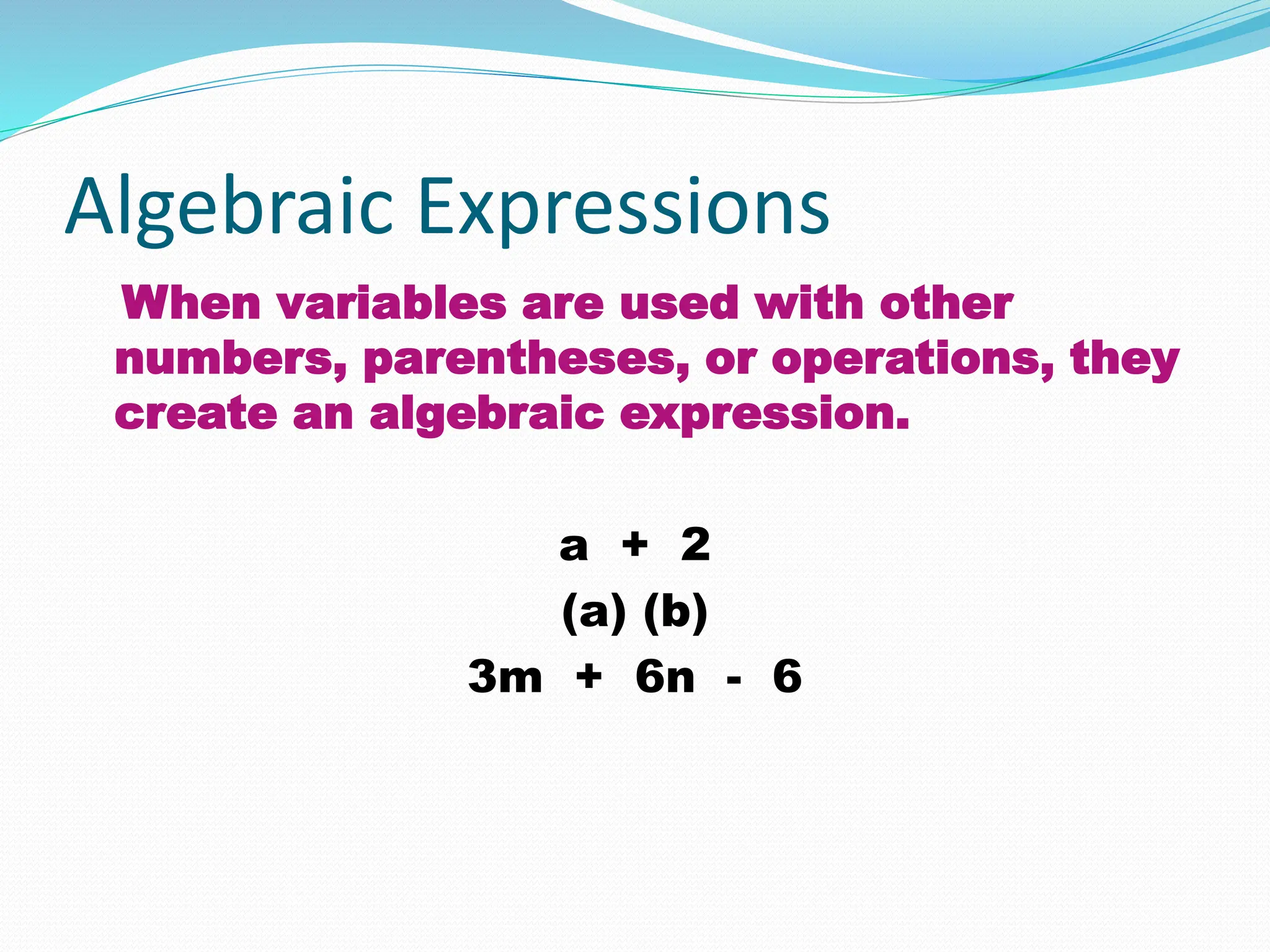 Algebraic Expressions

When variables are used with other numbers, parentheses, or operations, they create an algebraic expression.

$a + 2$

$(a)(b)$

$3m + 6n - 6$